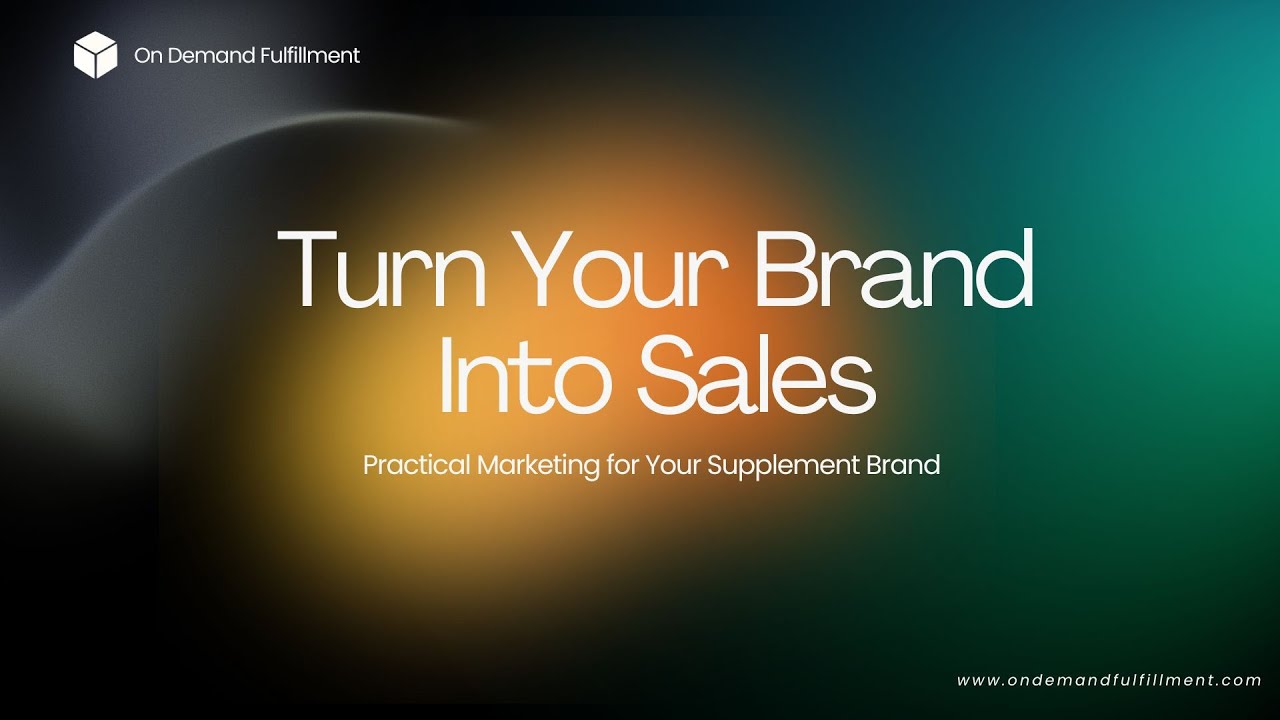 On Demand Fulfillment

Turn Your Brand Into Sales

Practical Marketing for Your Supplement Brand

www.ondemandfulfillment.com